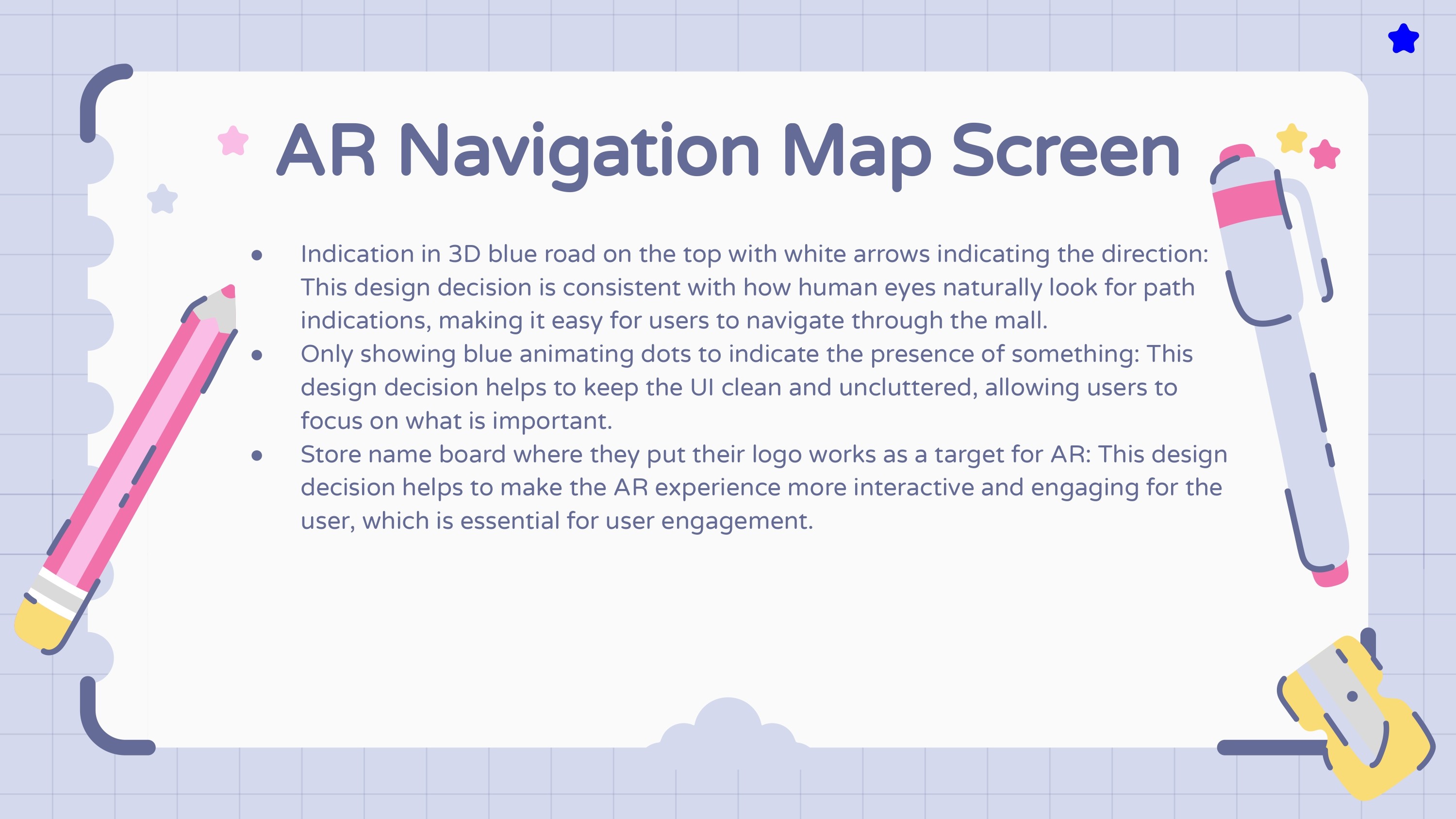 AR Navigation Map Screen

- Indication in 3D blue road on the top with white arrows indicating the direction: This design decision is consistent with how human eyes naturally look for path indications, making it easy for users to navigate through the mall.
- Only showing blue animating dots to indicate the presence of something: This design decision helps to keep the UI clean and uncluttered, allowing users to focus on what is important.
- Store name board where they put their logo works as a target for AR: This design decision helps to make the AR experience more interactive and engaging for the user, which is essential for user engagement.